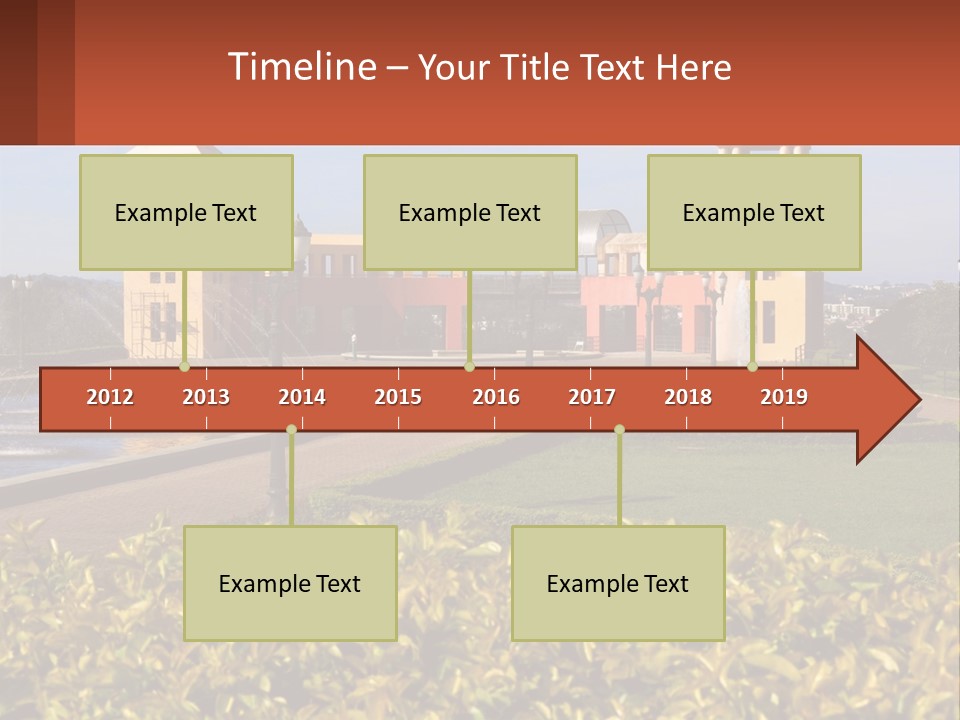 Timeline – Your Title Text Here

Example Text

Example Text

Example Text

2012 2013 2014 2015 2016 2017 2018 2019

Example Text

Example Text